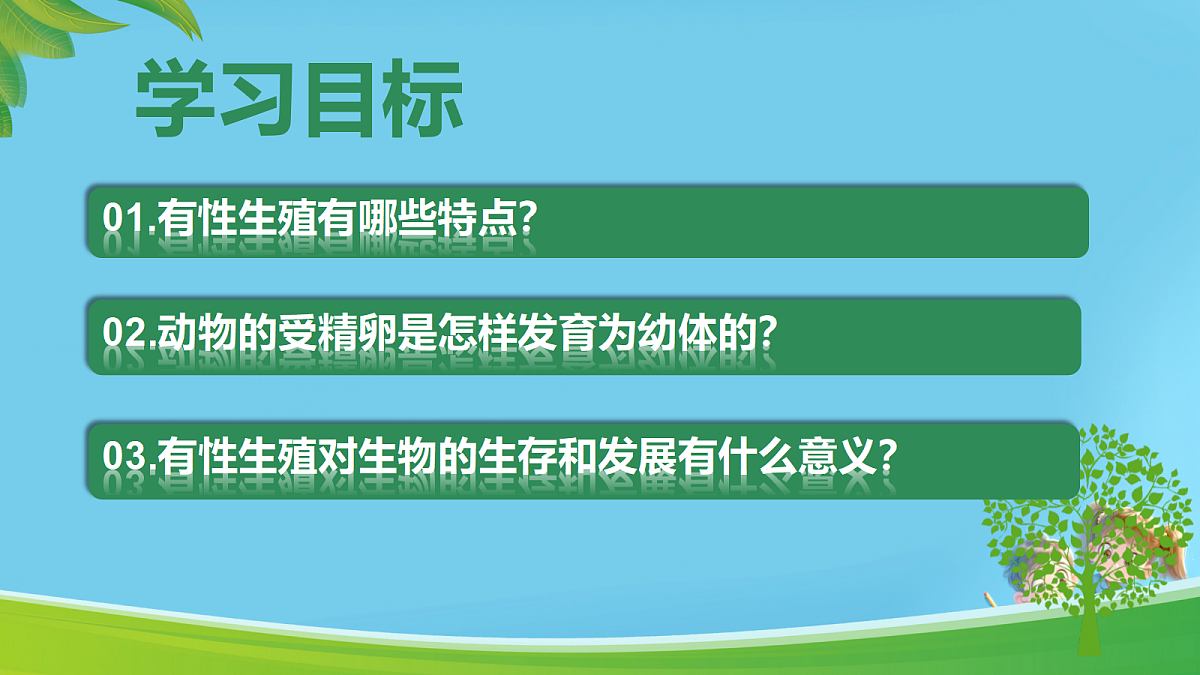 学习目标

01.有性生殖有哪些特点?

02.动物的受精卵是怎样发育为幼体的?

03.有性生殖对生物的生存和发展有什么意义?